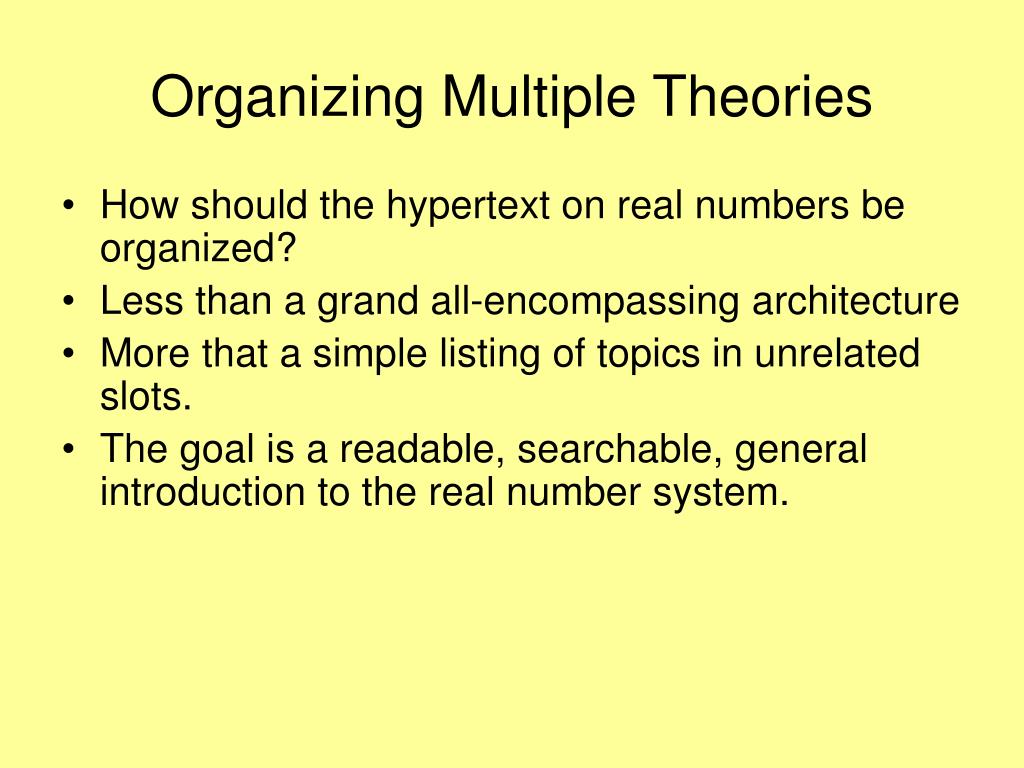 Organizing Multiple Theories

• How should the hypertext on real numbers be organized?
• Less than a grand all-encompassing architecture
• More that a simple listing of topics in unrelated slots.
• The goal is a readable, searchable, general introduction to the real number system.